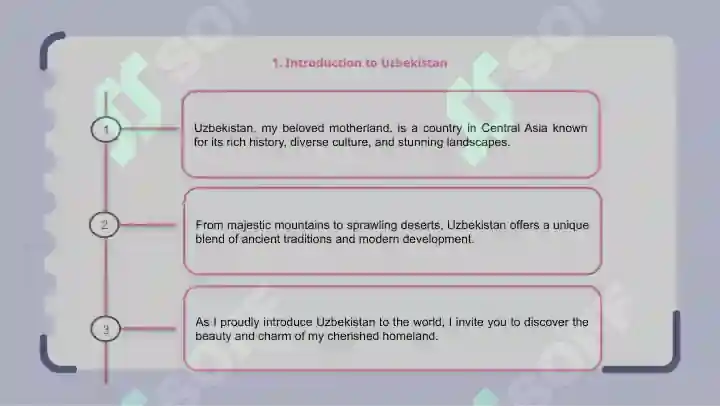 1. Introduction to Uzbekistan

1

Uzbekistan, my beloved motherland, is a country in Central Asia known for its rich history, diverse culture, and stunning landscapes.

2

From majestic mountains to sprawling deserts, Uzbekistan offers a unique blend of ancient traditions and modern development.

3

As I proudly introduce Uzbekistan to the world, I invite you to discover the beauty and charm of my cherished homeland.